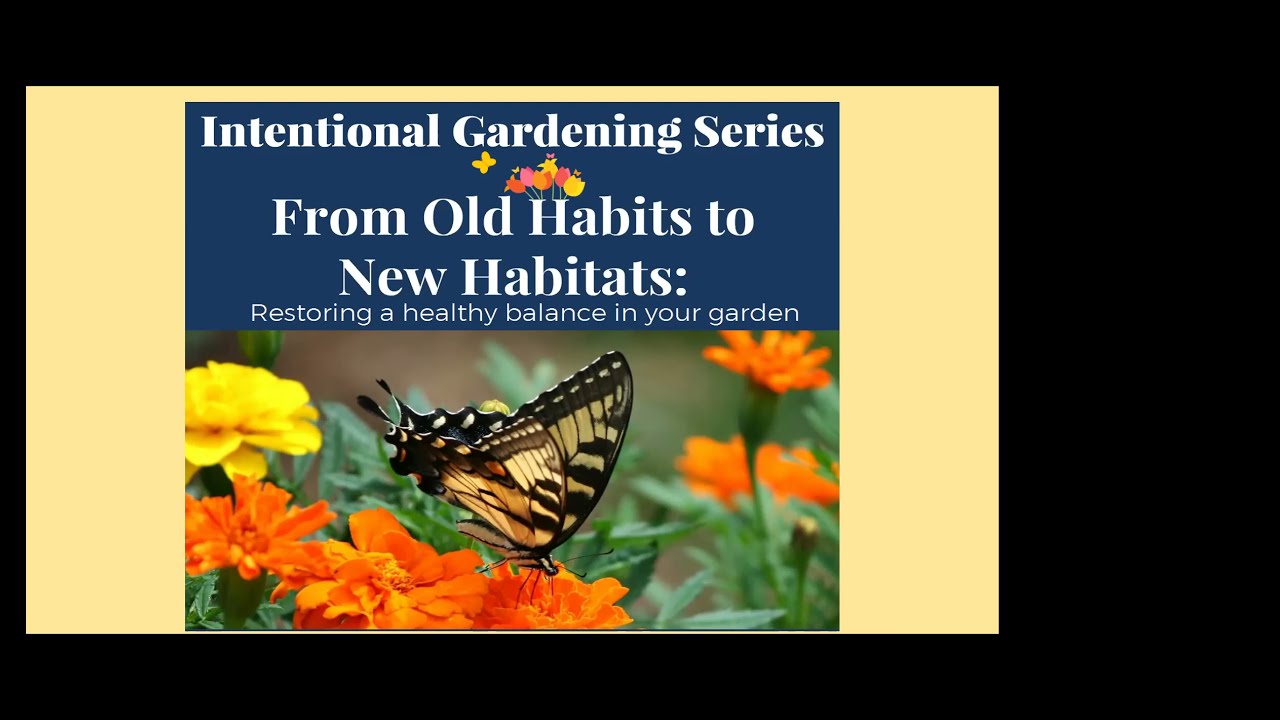 Intentional Gardening Series

From Old Habits to New Habitats:

Restoring a healthy balance in your garden